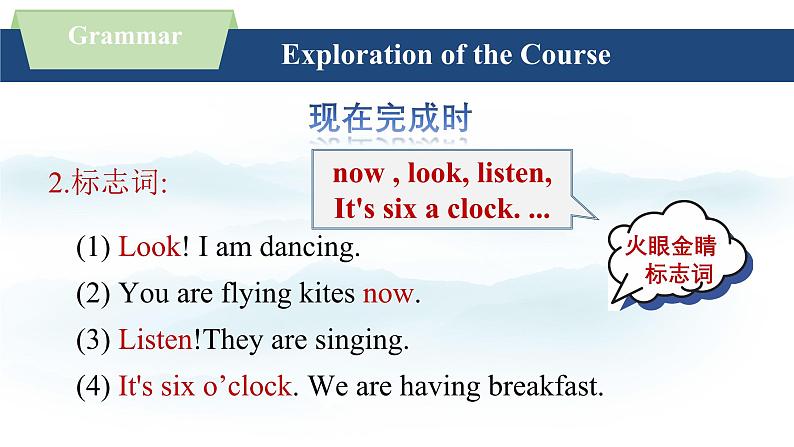 Grammar

Exploration of the Course

现在完成时

2.标志词:

now , look, listen, It's six a clock. ...

火眼金睛 标志词

(1) Look! I am dancing.

(2) You are flying kites now.

(3) Listen!They are singing.

(4) It's six o’clock. We are having breakfast.